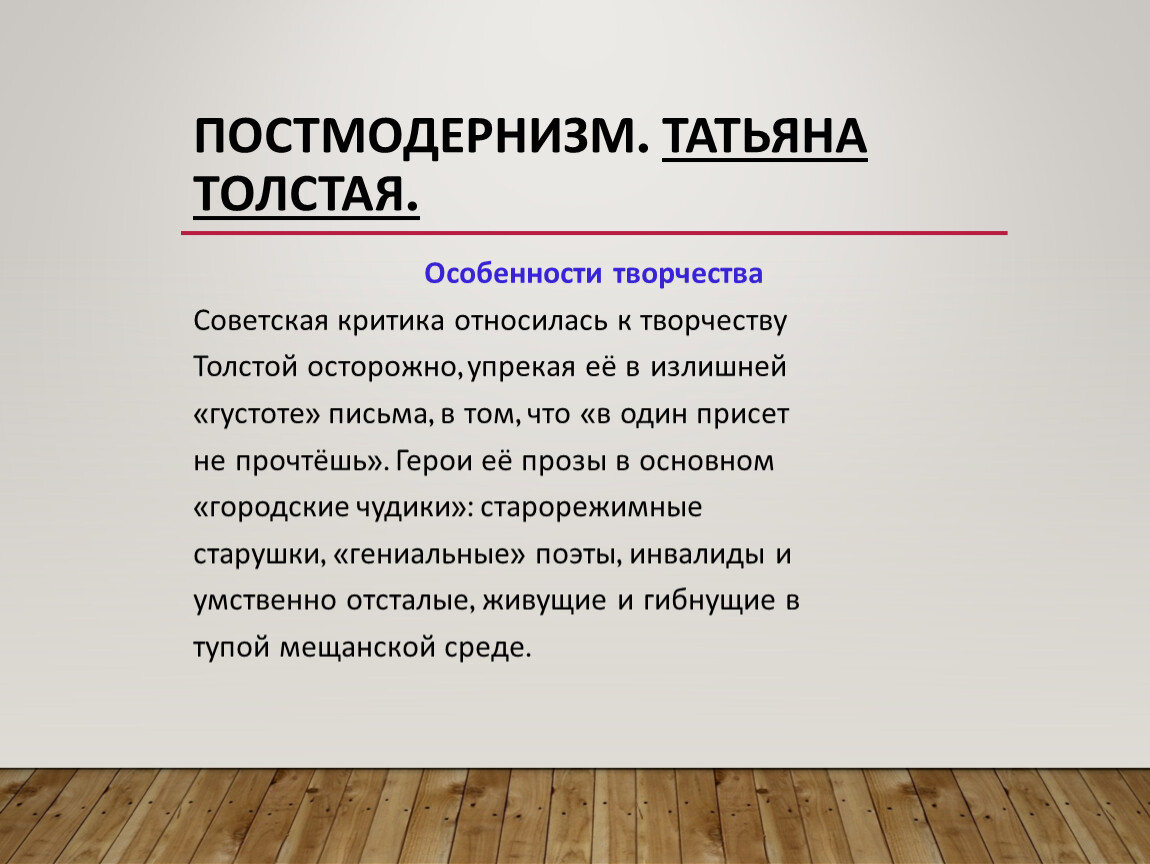 ПОСТМОДЕРНИЗМ. ТАТЬЯНА ТОЛСТАЯ.

Особенности творчества

Советская критика относилась к творчеству Толстой осторожно, упрекая её в излишней «густоте» письма, в том, что «в один присет не прочтёшь». Герои её прозы в основном «городские чудики»: старорежимные старушки, «гениальные» поэты, инвалиды и умственно отсталые, живущие и гибнущие в тупой мещанской среде.